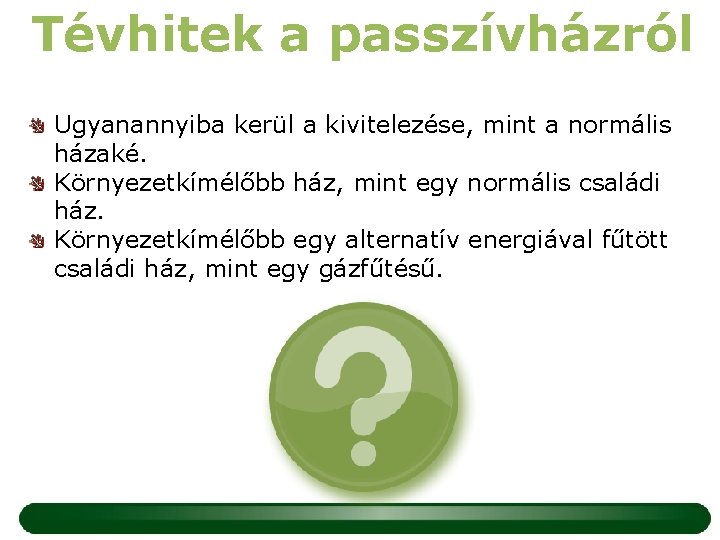 Tévhitek a passzívházról

Ugyanannyiba kerül a kivitelezése, mint a normális házaké.

Környezetkímélőbb ház, mint egy normális családi ház.

Környezetkímélőbb egy alternatív energiával fűtött családi ház, mint egy gázfűtésű.

?